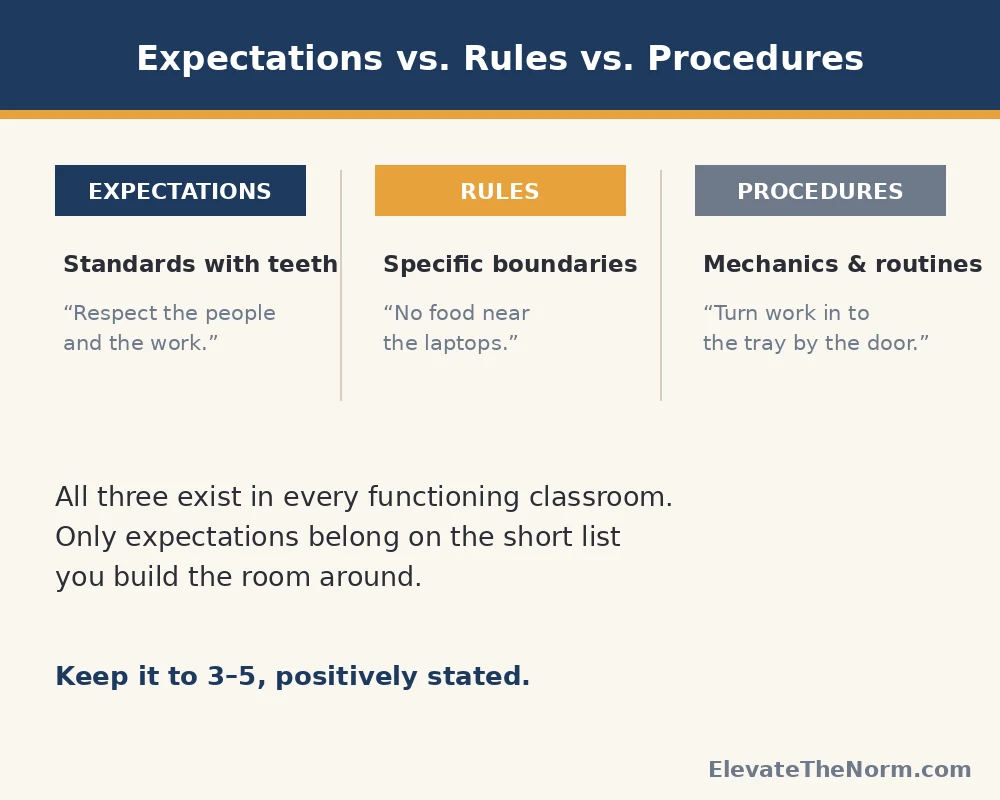 Expectations vs. Rules vs. Procedures

EXPECTATIONS

Standards with teeth

“Respect the people and the work.”

RULES

Specific boundaries

“No food near the laptops.”

PROCEDURES

Mechanics & routines

“Turn work in to the tray by the door.”

All three exist in every functioning classroom. Only expectations belong on the short list you build the room around.

Keep it to 3–5, positively stated.

ElevateTheNorm.com